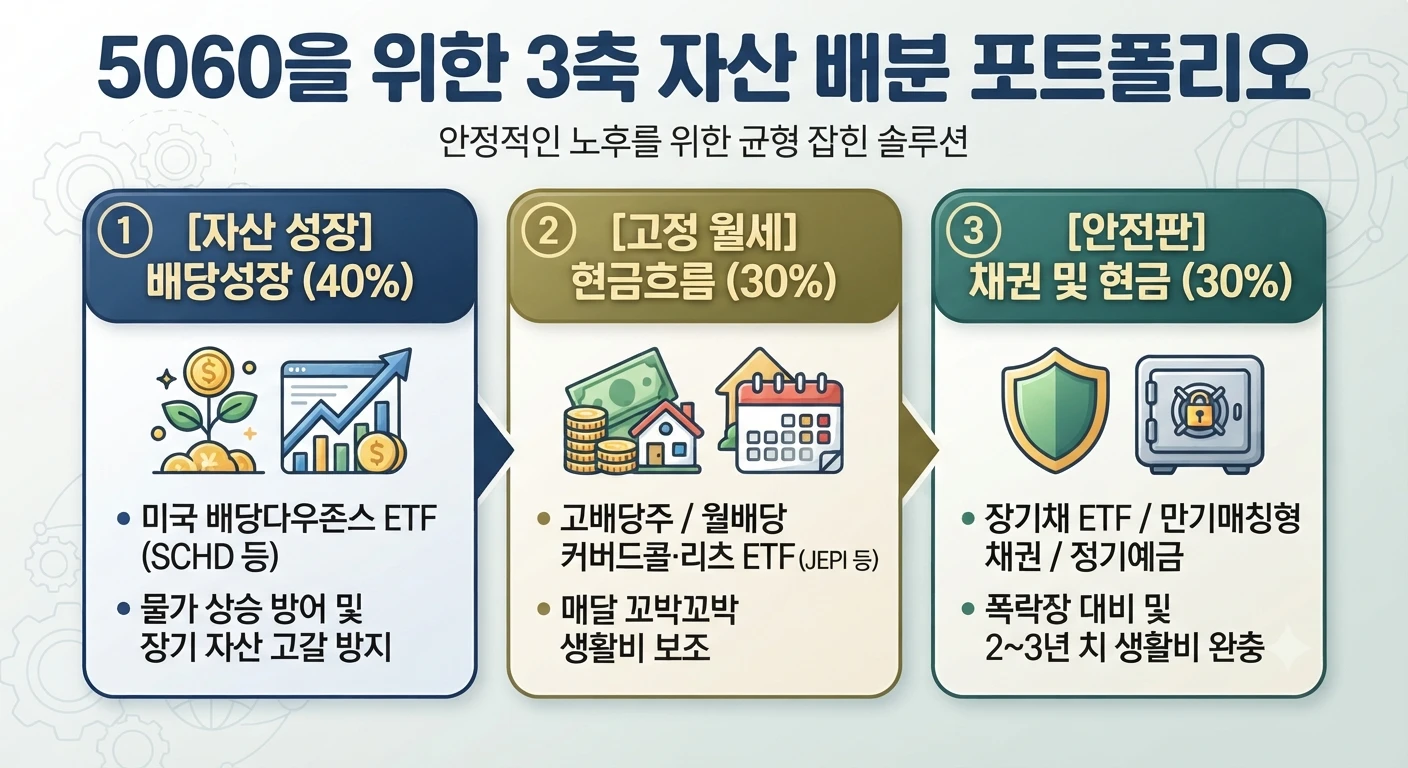 5060을 위한 3축 자산 배분 포트폴리오

안정적인 노후를 위한 균형 잡힌 솔루션

① [자산 성장] 배당성장 (40%)

• 미국 배당다우존스 ETF (SCHD 등)
• 물가 상승 방어 및 장기 자산 고갈 방지

② [고정 월세] 현금흐름 (30%)

• 고배당주 / 월배당 커버드콜·리츠 ETF (JEPI 등)
• 매달 꼬박꼬박 생활비 보조

③ [안전판] 채권 및 현금 (30%)

• 장기채 ETF / 만기매칭형 채권 / 정기예금
• 폭락장 대비 및 2~3년 치 생활비 완충